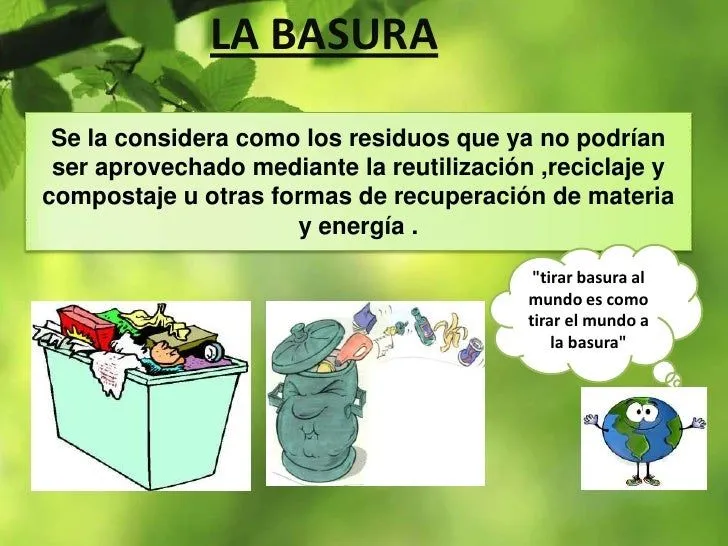 LA BASURA

Se la considera como los residuos que ya no podrían ser aprovechado mediante la reutilización ,reciclaje y compostaje u otras formas de recuperación de materia y energía .

"tirar basura al mundo es como tirar el mundo a la basura"